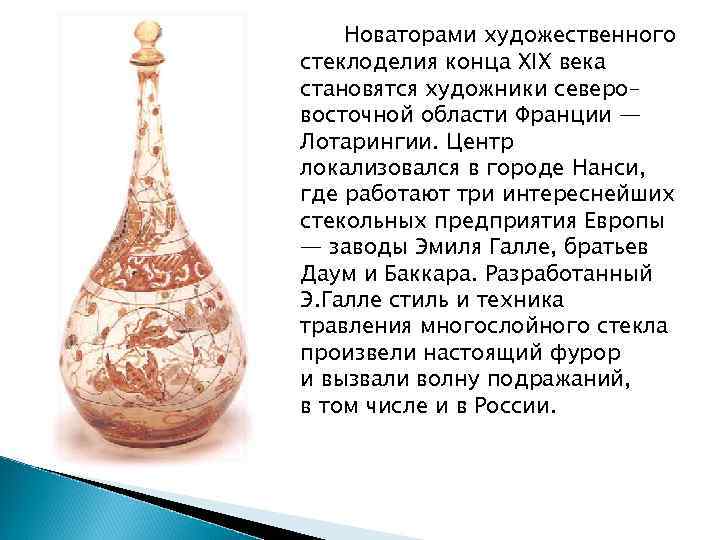 Новаторами художественного стеклоделия конца XIX века становятся художники северо-восточной области Франции — Лотарингии. Центр локализовался в городе Нанси, где работают три интереснейших стекольных предприятия Европы — заводы Эмиля Галле, братьев Даум и Баккара. Разработанный Э.Галле стиль и техника травления многослойного стекла произвели настоящий фурор и вызвали волну подражаний, в том числе и в России.